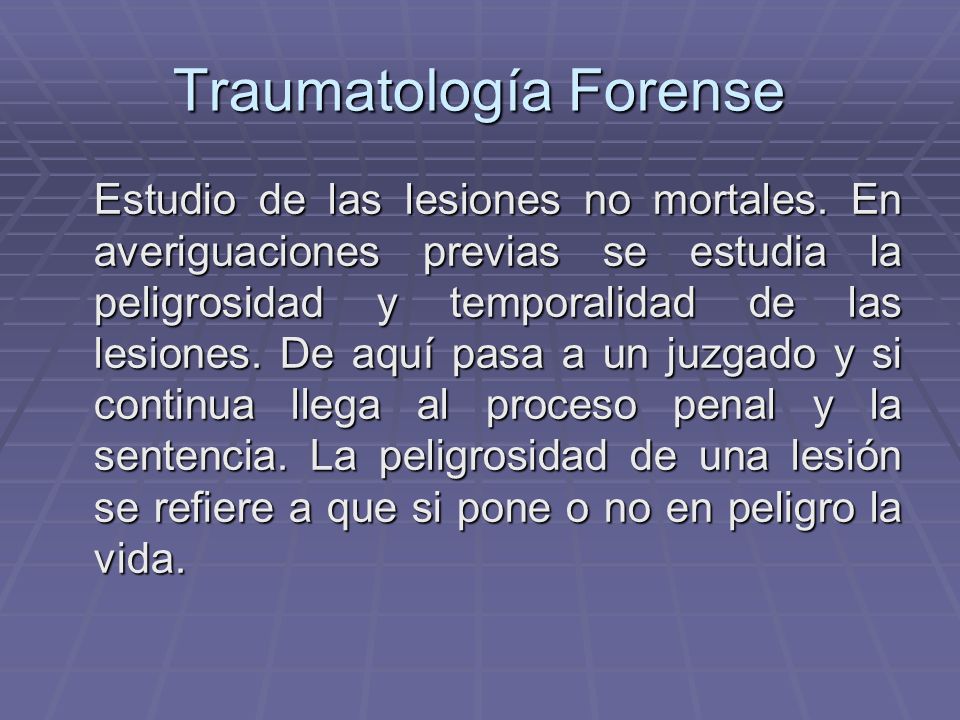 Traumatología Forense

Estudio de las lesiones no mortales. En averiguaciones previas se estudia la peligrosidad y temporalidad de las lesiones. De aquí pasa a un juzgado y si continua llega al proceso penal y la sentencia. La peligrosidad de una lesión se refiere a que si pone o no en peligro la vida.